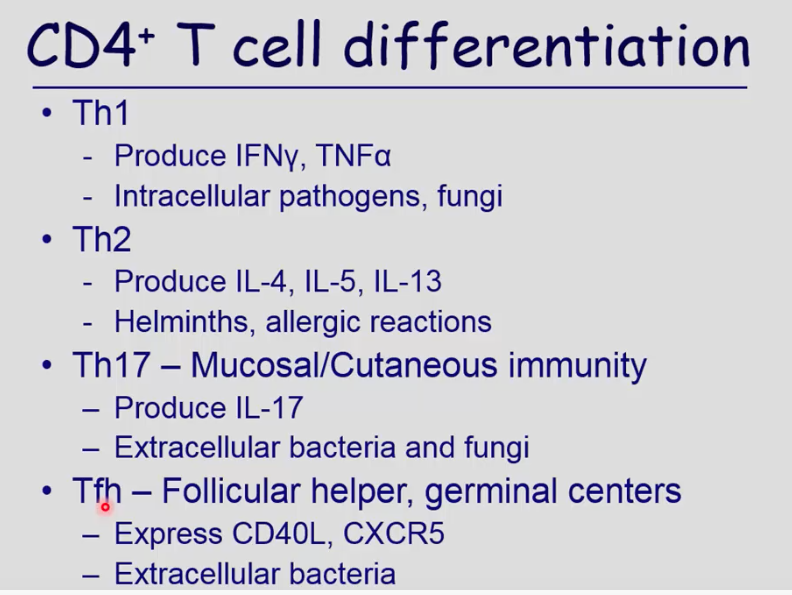 CD4$^+$ T cell differentiation

• Th1
- Produce IFNγ, TNFα
- Intracellular pathogens, fungi

• Th2
- Produce IL-4, IL-5, IL-13
- Helminths, allergic reactions

• Th17 – Mucosal/Cutaneous immunity
– Produce IL-17
– Extracellular bacteria and fungi

• Tfh – Follicular helper, germinal centers
– Express CD40L, CXCR5
– Extracellular bacteria